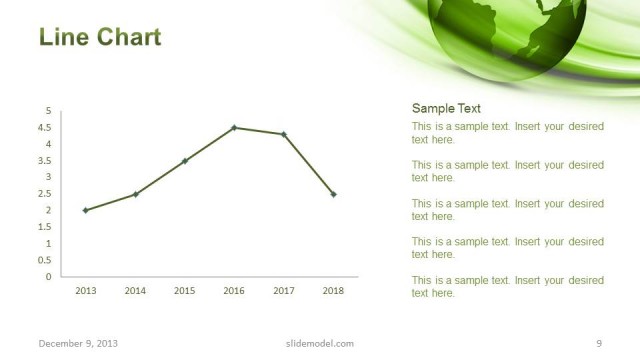 Line Chart

5
4.5
4
3.5
3
2.5
2
1.5
1
0.5
0

2013 2014 2015 2016 2017 2018

Sample Text

This is a sample text. Insert your desired text here.

This is a sample text. Insert your desired text here.

This is a sample text. Insert your desired text here.

This is a sample text. Insert your desired text here.

This is a sample text. Insert your desired text here.

December 9, 2013

slidemodel.com

9